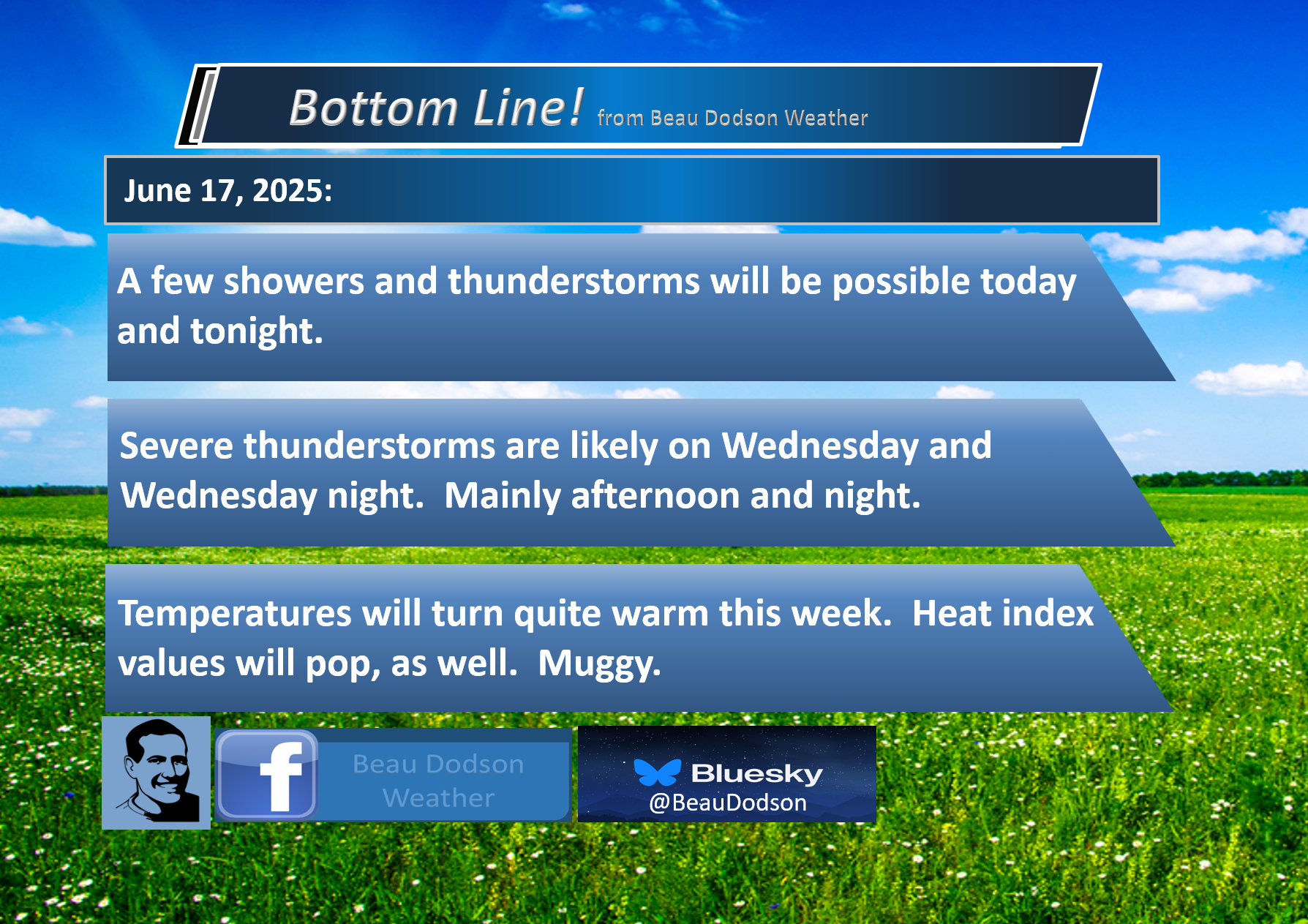 Bottom Line! from Beau Dodson Weather

June 17, 2025:

A few showers and thunderstorms will be possible today and tonight.

Severe thunderstorms are likely on Wednesday and Wednesday night. Mainly afternoon and night.

Temperatures will turn quite warm this week. Heat index values will pop, as well. Muggy.

f Beau Dodson Weather

Bluesky @BeauDodson